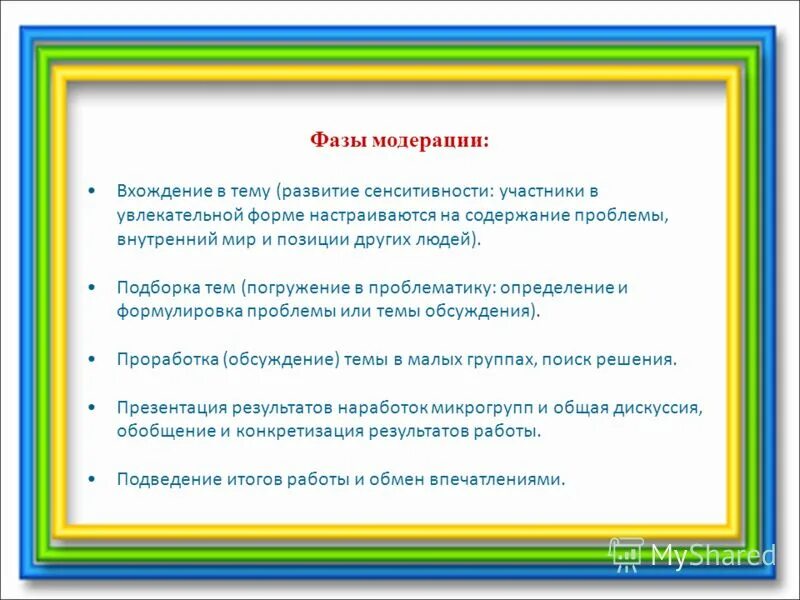 Фазы модерации:

• Вхождение в тему (развитие сенситивности: участники в увлекательной форме настраиваются на содержание проблемы, внутренний мир и позиции других людей).

• Подборка тем (погружение в проблематику: определение и формулировка проблемы или темы обсуждения).

• Проработка (обсуждение) темы в малых группах, поиск решения.

• Презентация результатов наработок микрогрупп и общая дискуссия, обобщение и конкретизация результатов работы.

• Подведение итогов работы и обмен впечатлениями.

MyShared